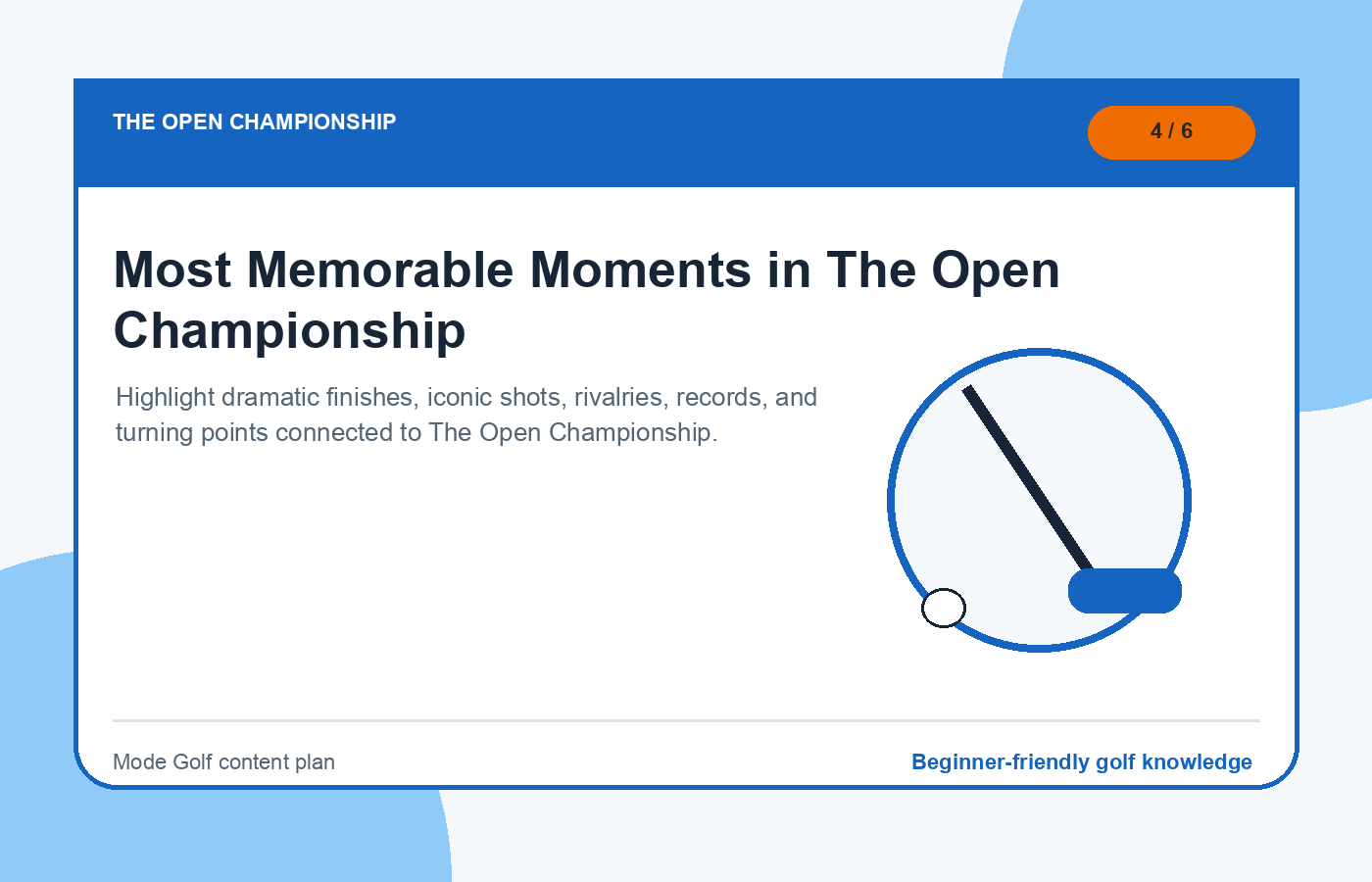 THE OPEN CHAMPIONSHIP

4 / 6

Most Memorable Moments in The Open Championship

Highlight dramatic finishes, iconic shots, rivalries, records, and turning points connected to The Open Championship.

Mode Golf content plan

Beginner-friendly golf knowledge